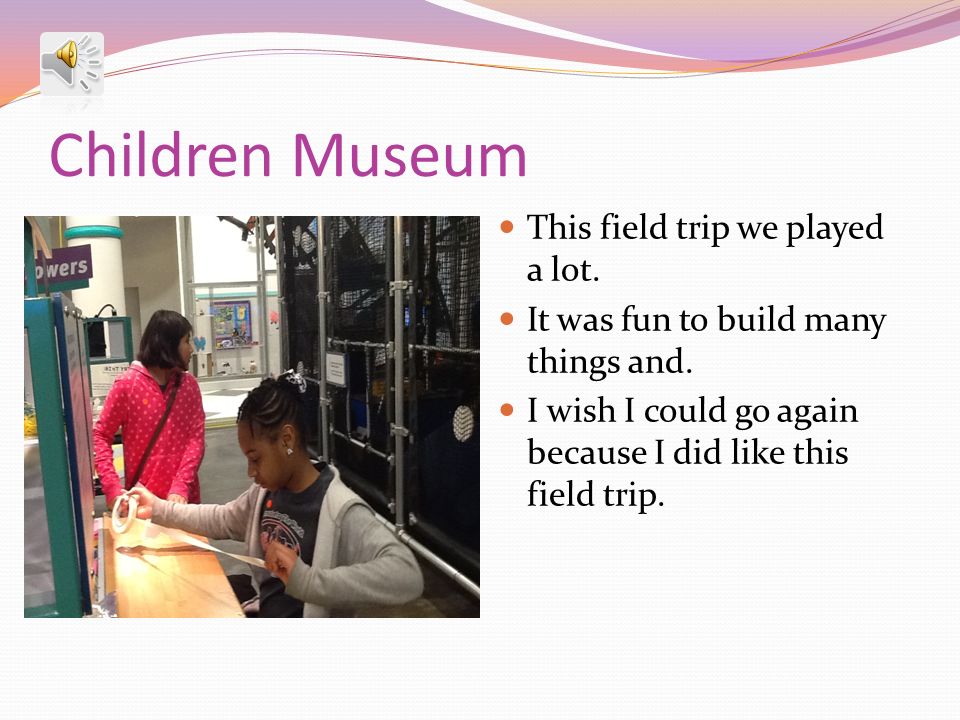 Children Museum

owers

- This field trip we played a lot.
- It was fun to build many things and.
- I wish I could go again because I did like this field trip.